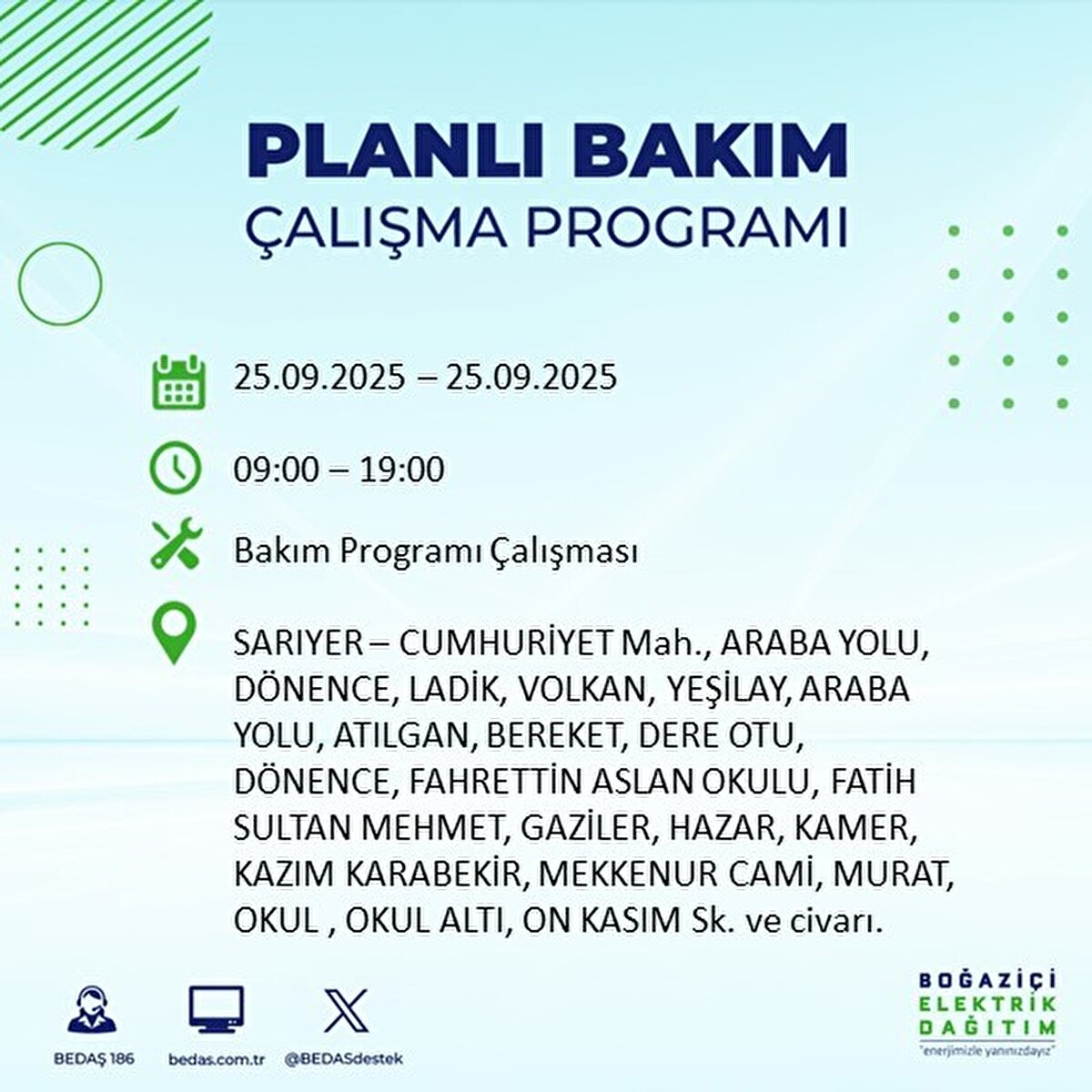 PLANLI BAKIM
ÇALIŞMA PROGRAMI

25.09.2025 – 25.09.2025

09:00 – 19:00

Bakım Programı Çalışması

SARIYER – CUMHURİYET Mah., ARABA YOLU, DÖNENCE, LADİK, VOLKAN, YEŞİLAY, ARABA YOLU, ATILGAN, BEREKET, DERE OTU, DÖNENCE, FAHRETTİN ASLAN OKULU, FATİH SULTAN MEHMET, GAZİLER, HAZAR, KAMER, KAZIM KARABEKİR, MEKKENUR CAMİ, MURAT, OKUL , OKUL ALTI, ON KASIM Sk. ve civarı.

BEDAŞ 186
bedas.com.tr
@BEDASdestek

BOĞAZİÇİ
ELEKTRİK
DAĞITIM
"enerjimizle yanınızdayız"